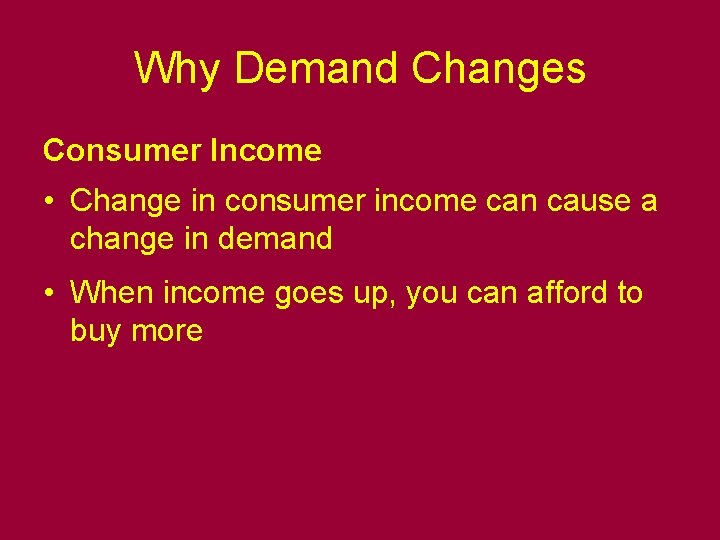 Why Demand Changes

Consumer Income

• Change in consumer income can cause a change in demand

• When income goes up, you can afford to buy more